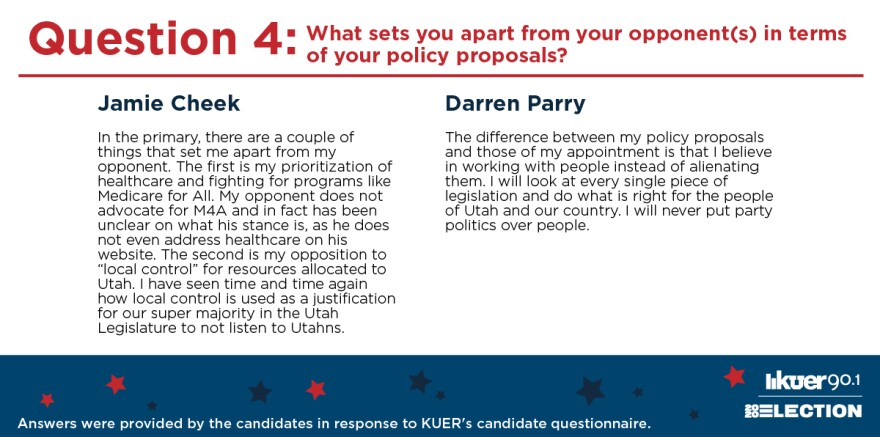 Question 4: What sets you apart from your opponent(s) in terms of your policy proposals?

Jamie Cheek

In the primary, there are a couple of things that set me apart from my opponent. The first is my prioritization of healthcare and fighting for programs like Medicare for All. My opponent does not advocate for M4A and in fact has been unclear on what his stance is, as he does not even address healthcare on his website. The second is my opposition to "local control" for resources allocated to Utah. I have seen time and time again how local control is used as a justification for our super majority in the Utah Legislature to not listen to Utahns.

Darren Parry

The difference between my policy proposals and those of my appointment is that I believe in working with people instead of alienating them. I will look at every single piece of legislation and do what is right for the people of Utah and our country. I will never put party politics over people.

Answers were provided by the candidates in response to KUER's candidate questionnaire.

KUER 90.1

2020 ELECTION